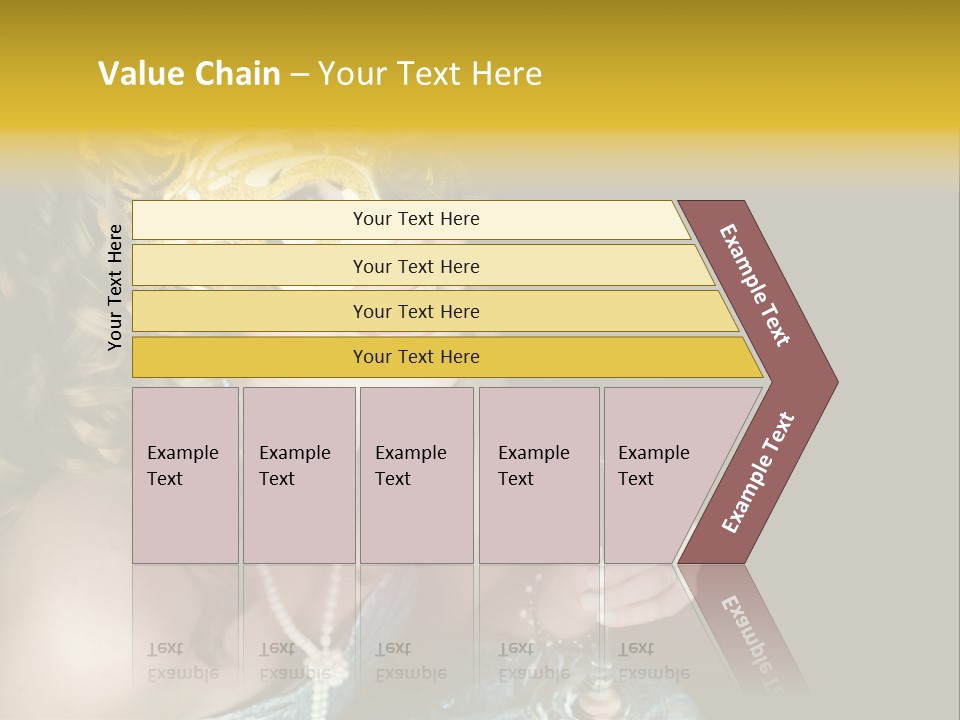 Value Chain – Your Text Here

Your Text Here

Your Text Here

Your Text Here

Your Text Here

Your Text Here

Example Text

Example Text

Example Text

Example Text

Example Text

Example Text

Example Text